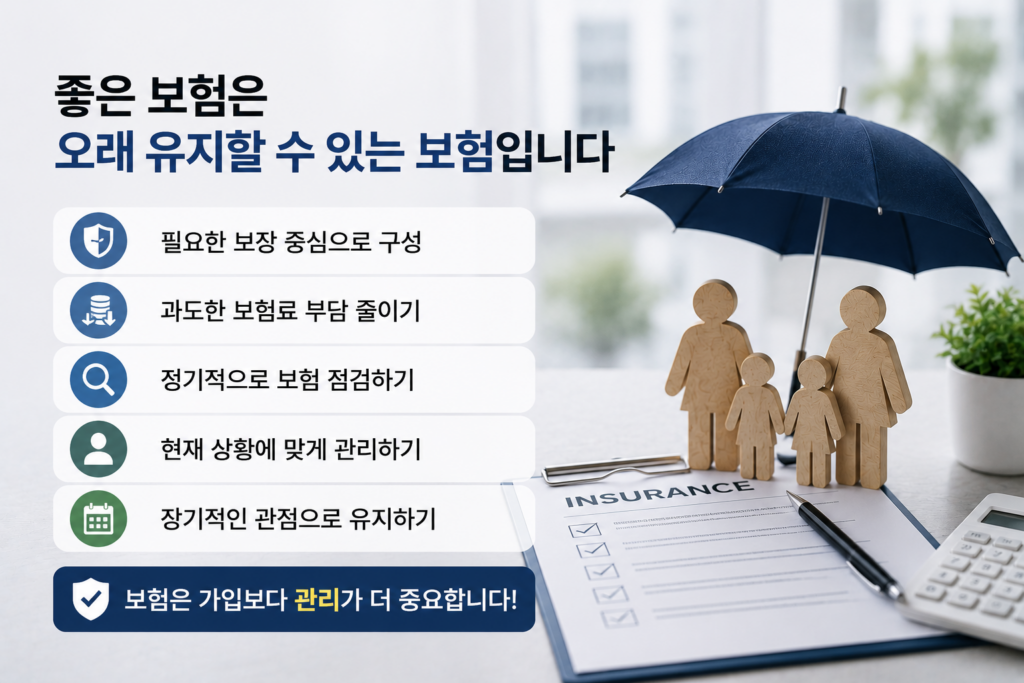 좋은 보험은
오래 유지할 수 있는 보험입니다

필요한 보장 중심으로 구성

과도한 보험료 부담 줄이기

정기적으로 보험 점검하기

현재 상황에 맞게 관리하기

장기적인 관점으로 유지하기

보험은 가입보다 관리가 더 중요합니다!

INSURANCE